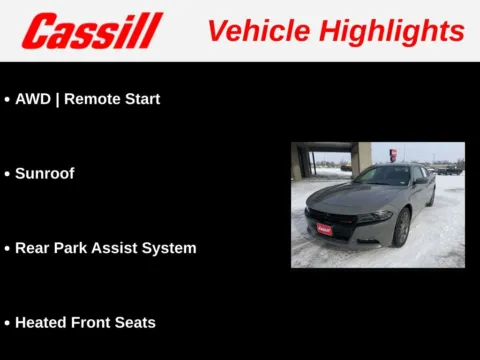 Cassill Vehicle Highlights

• AWD | Remote Start

• Sunroof

• Rear Park Assist System

• Heated Front Seats

Cassill